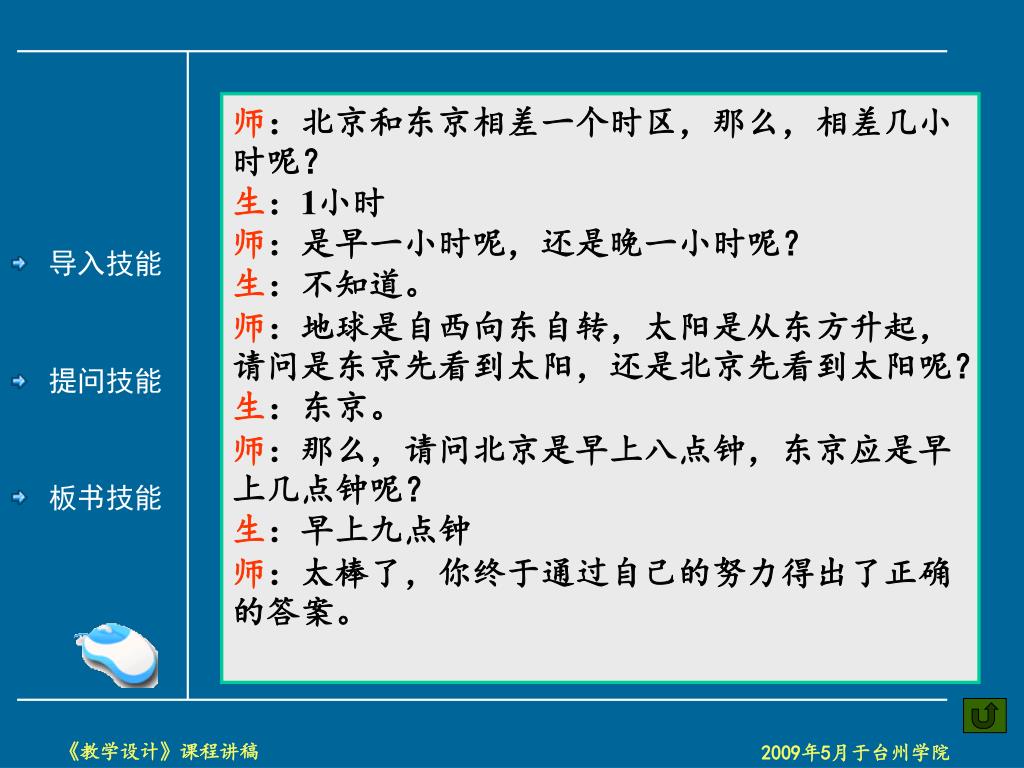 导入技能

提问技能

板书技能

师：北京和东京相差一个时区，那么，相差几小时呢？
生：1小时
师：是早一小时呢，还是晚一小时呢？
生：不知道。
师：地球是自西向东自转，太阳是从东方升起，请问是东京先看到太阳，还是北京先看到太阳呢？
生：东京。
师：那么，请问北京是早上八点钟，东京应是早上几点钟呢？
生：早上九点钟
师：太棒了，你终于通过自己的努力得出了正确的答案。

《教学设计》课程讲稿

2009年5月于台州学院